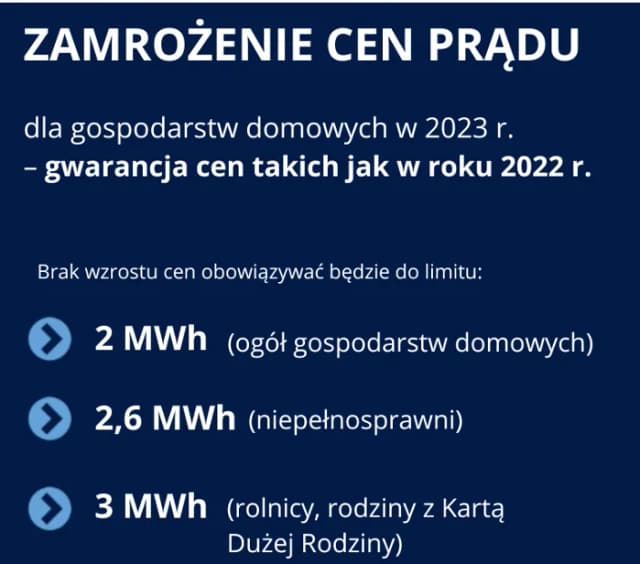 ZAMROŻENIE CEN PRĄDU

dla gospodarstw domowych w 2023 r.
– gwarancja cen takich jak w roku 2022 r.

Brak wzrostu cen obowiązywać będzie do limitu:

2 MWh (ogół gospodarstw domowych)

2,6 MWh (niepełnosprawni)

3 MWh (rolnicy, rodziny z Kartą Dużej Rodziny)